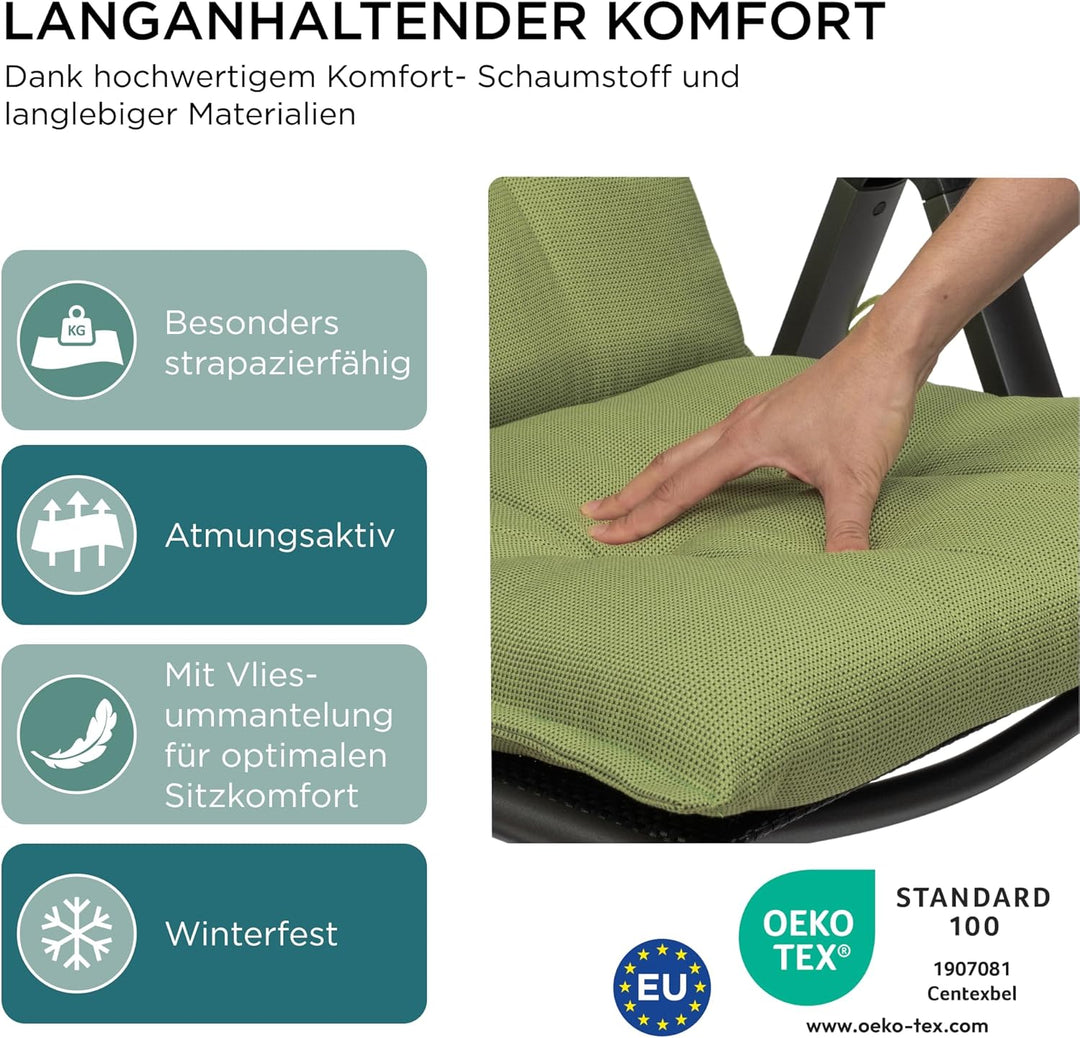 LANGANHALTENDER KOMFORT

Dank hochwertigem Komfort- Schaumstoff und langlebiger Materialien

KG

Besonders strapazierfähig

Atmungsaktiv

Mit Vliesummantelung für optimalen Sitzkomfort

Winterfest

EU

OEKO TEX®

STANDARD 100

1907081
Centexbel

www.oeko-tex.com